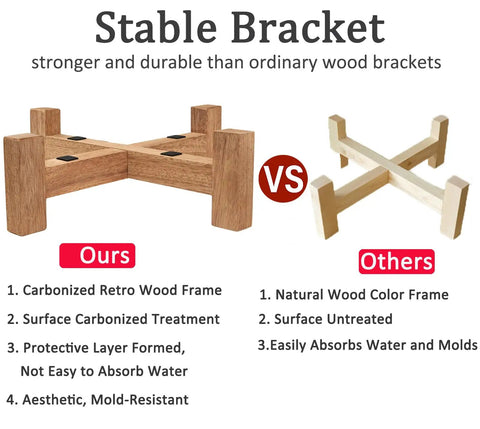 Stable Bracket
stronger and durable than ordinary wood brackets

VS

Ours

1. Carbonized Retro Wood Frame
2. Surface Carbonized Treatment
3. Protective Layer Formed, Not Easy to Absorb Water
4. Aesthetic, Mold-Resistant

Others

1. Natural Wood Color Frame
2. Surface Untreated
3.Easily Absorbs Water and Molds